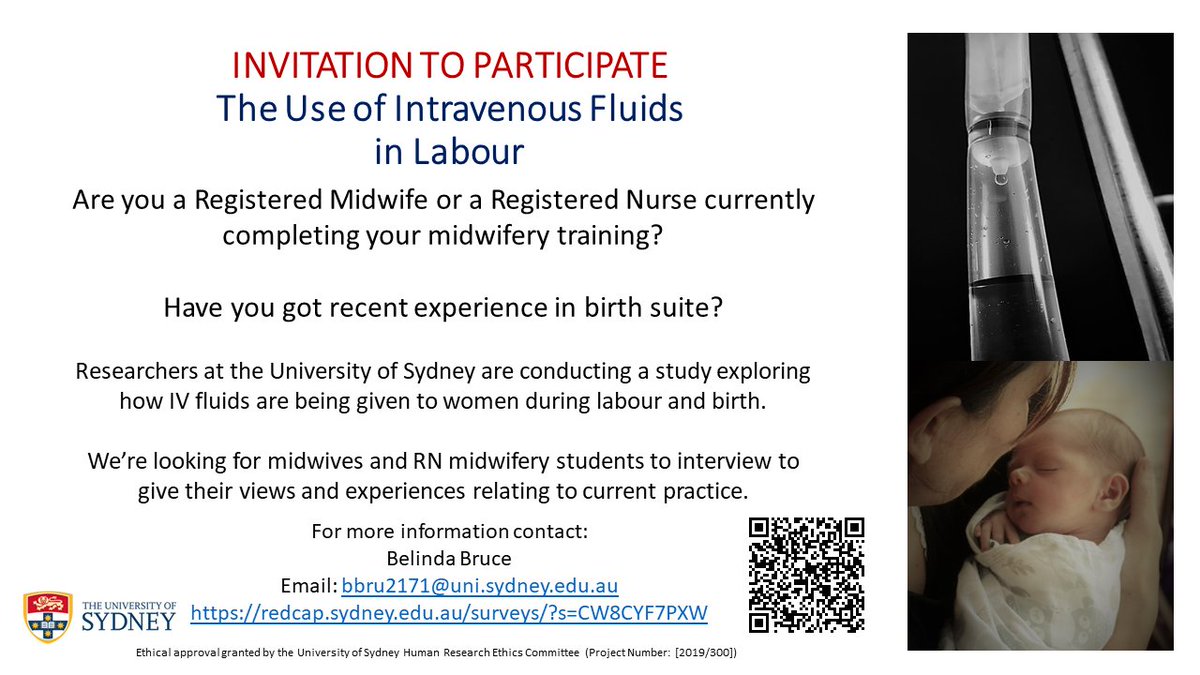 INVITATION TO PARTICIPATE
The Use of Intravenous Fluids in Labour

Are you a Registered Midwife or a Registered Nurse currently completing your midwifery training?

Have you got recent experience in birth suite?

Researchers at the University of Sydney are conducting a study exploring how IV fluids are being given to women during labour and birth.

We're looking for midwives and RN midwifery students to interview to give their views and experiences relating to current practice.

For more information contact:
Belinda Bruce
Email: bbru2171@uni.sydney.edu.au
https://redcap.sydney.edu.au/surveys/?s=CW8CYF7PXW

THE UNIVERSITY OF SYDNEY

Ethical approval granted by the University of Sydney Human Research Ethics Committee (Project Number: [2019/300])